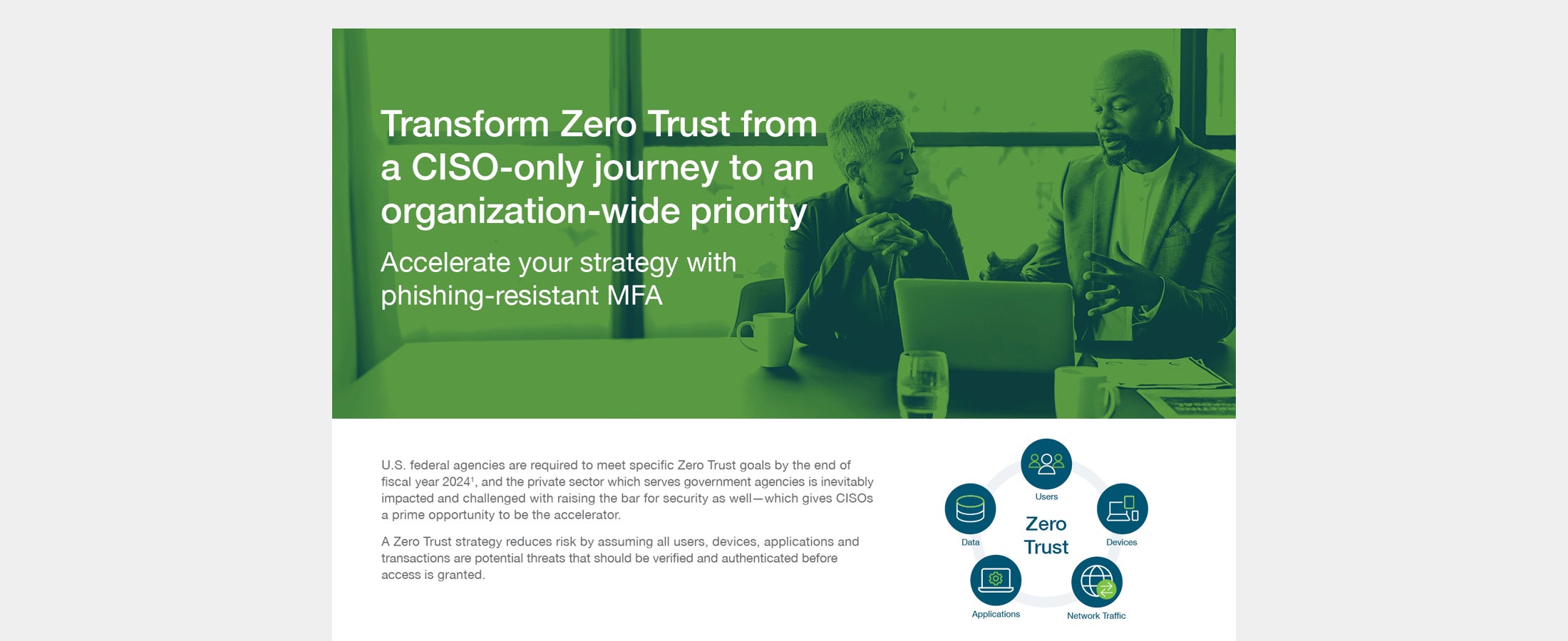 Transform Zero Trust from a CISO-only journey to an organization-wide priority

Accelerate your strategy with phishing-resistant MFA

U.S. federal agencies are required to meet specific Zero Trust goals by the end of fiscal year 2024¹, and the private sector which serves government agencies is inevitably impacted and challenged with raising the bar for security as well—which gives CISOs a prime opportunity to be the accelerator.

A Zero Trust strategy reduces risk by assuming all users, devices, applications and transactions are potential threats that should be verified and authenticated before access is granted.

Users

Data

Zero Trust

Devices

Applications

Network Traffic